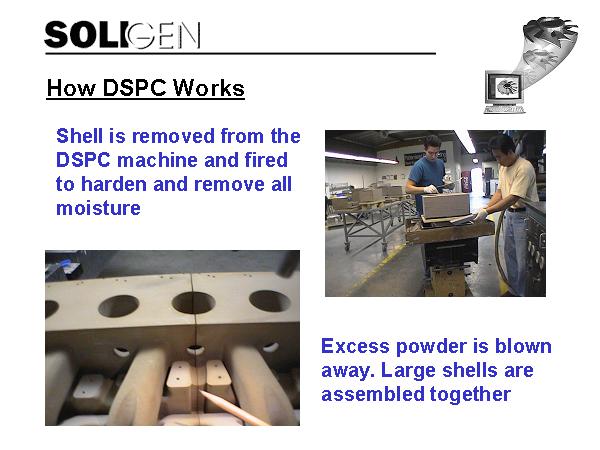 SOLIGEN

How DSPC Works

Shell is removed from the DSPC machine and fired to harden and remove all moisture

Excess powder is blown away. Large shells are assembled together